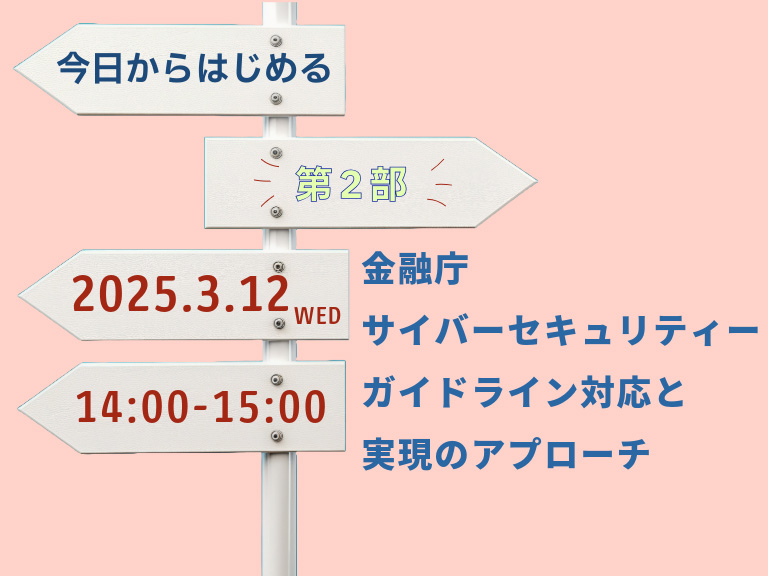 今日からはじめる

第２部

2025.3.12 WED

14:00-15:00

金融庁
サイバーセキュリティー
ガイドライン対応と
実現のアプローチ